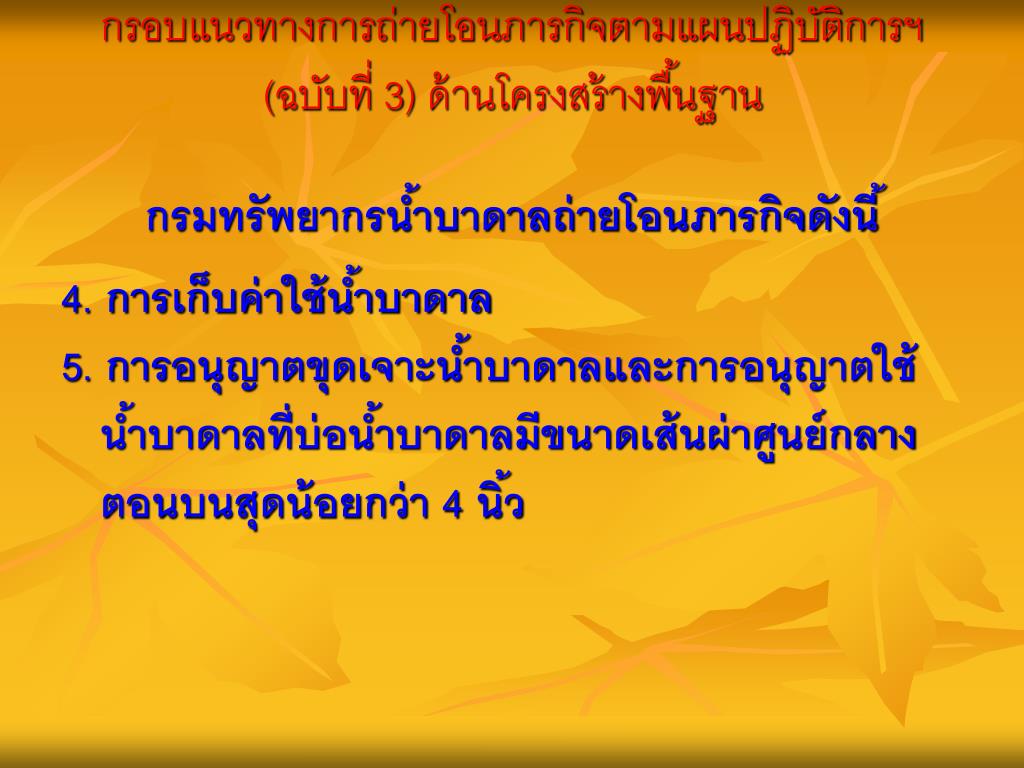 กรอบแนวทางการถ่ายโอนภารกิจตามแผนปฏิบัติการฯ (ฉบับที่ 3) ด้านโครงสร้างพื้นฐาน

กรมทรัพยากรน้ำบาดาลถ่ายโอนภารกิจดังนี้

4. การเก็บค่าใช้น้ำบาดาล

5. การอนุญาตขุดเจาะน้ำบาดาลและการอนุญาตใช้น้ำบาดาลที่บ่อน้ำบาดาลมีขนาดเส้นผ่าศูนย์กลางตอนบนสุดน้อยกว่า 4 นิ้ว